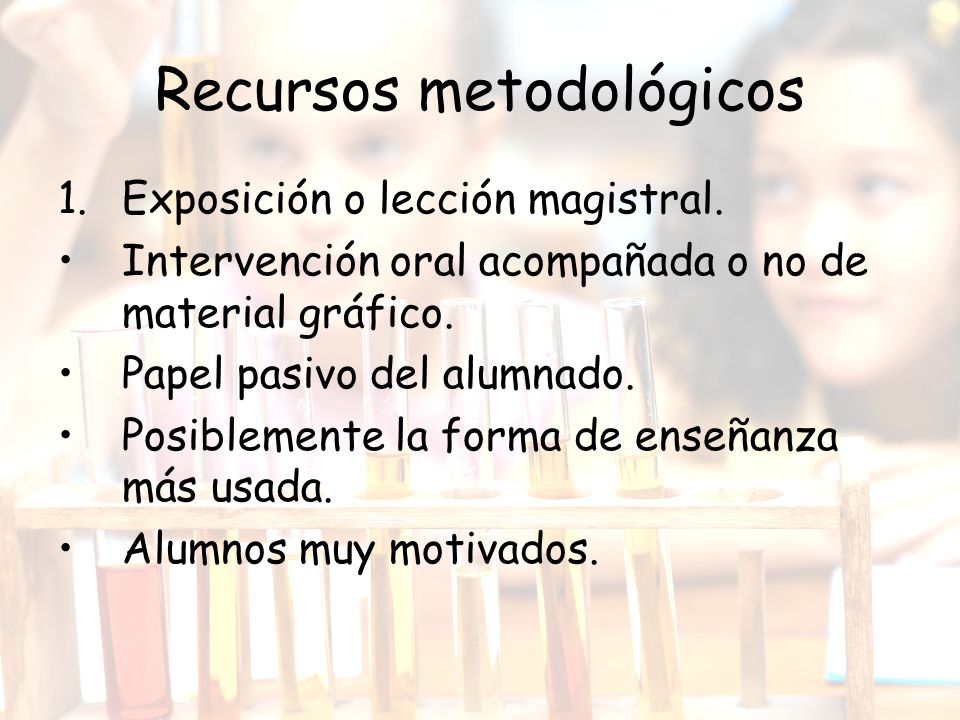 Recursos metodológicos

1. Exposición o lección magistral.
• Intervención oral acompañada o no de material gráfico.
• Papel pasivo del alumnado.
• Posiblemente la forma de enseñanza más usada.
• Alumnos muy motivados.